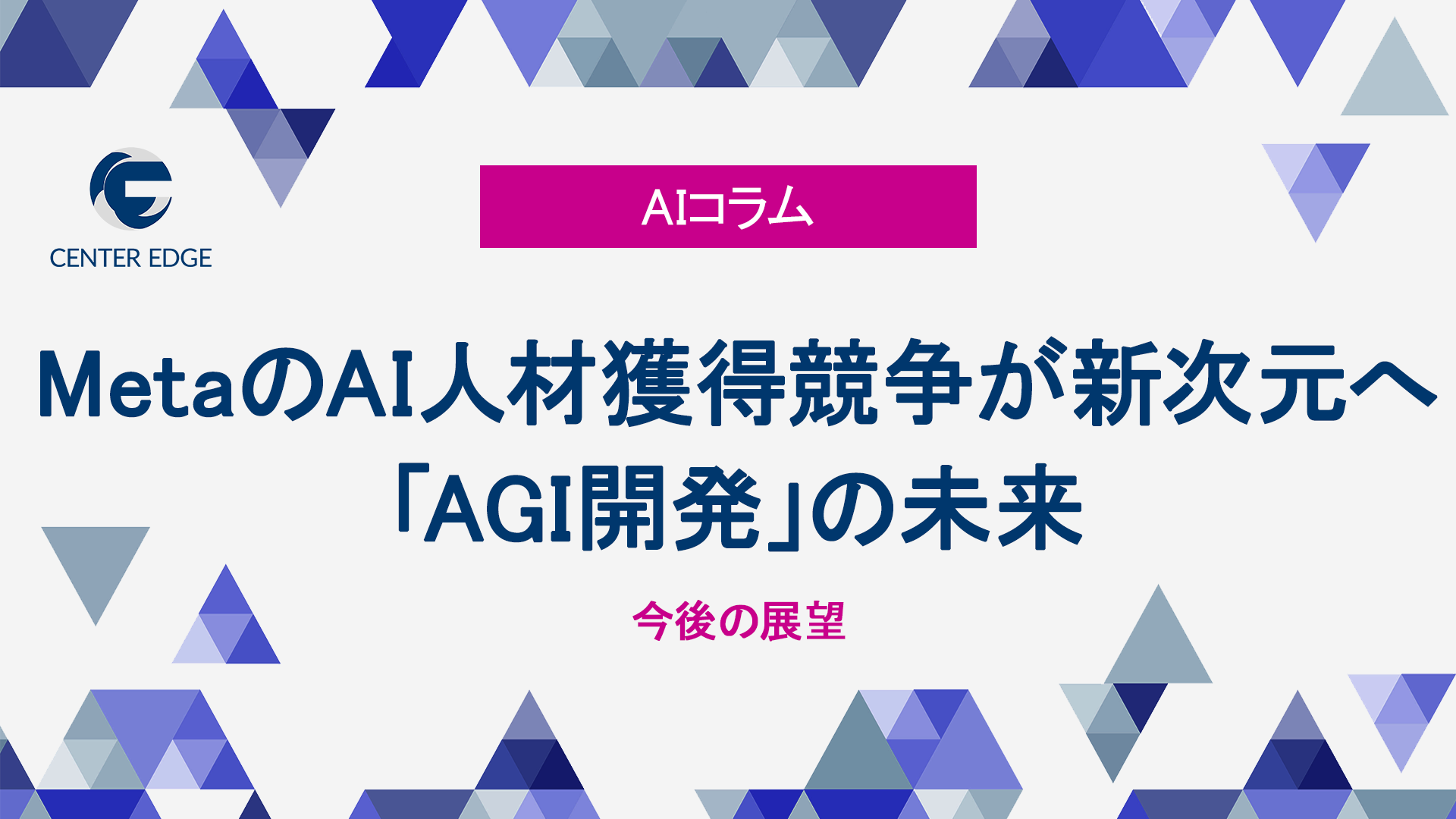 CENTER EDGE

AIコラム

MetaのAI人材獲得競争が新次元へ
「AGI開発」の未来

今後の展望